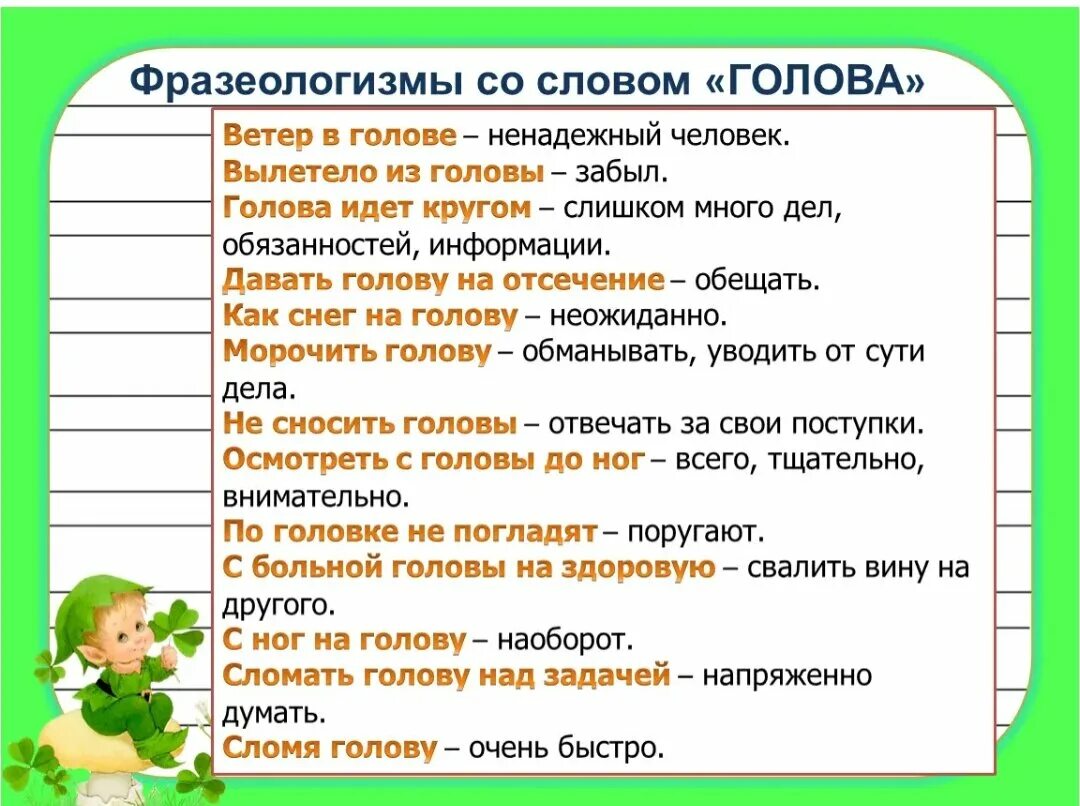 Фразеологизмы со словом «ГОЛОВА»

Ветер в голове – ненадежный человек.
Вылетело из головы – забыл.
Голова идет кругом – слишком много дел, обязанностей, информации.
Давать голову на отсечение – обещать.
Как снег на голову – неожиданно.
Морочить голову – обманывать, уводить от сути дела.
Не сносить головы – отвечать за свои поступки.
Осмотреть с головы до ног – всего, тщательно, внимательно.
По головке не погладят – поругают.
С больной головы на здоровую – свалить вину на другого.
С ног на голову – наоборот.
Сломать голову над задачей – напряженно думать.
Сломя голову – очень быстро.